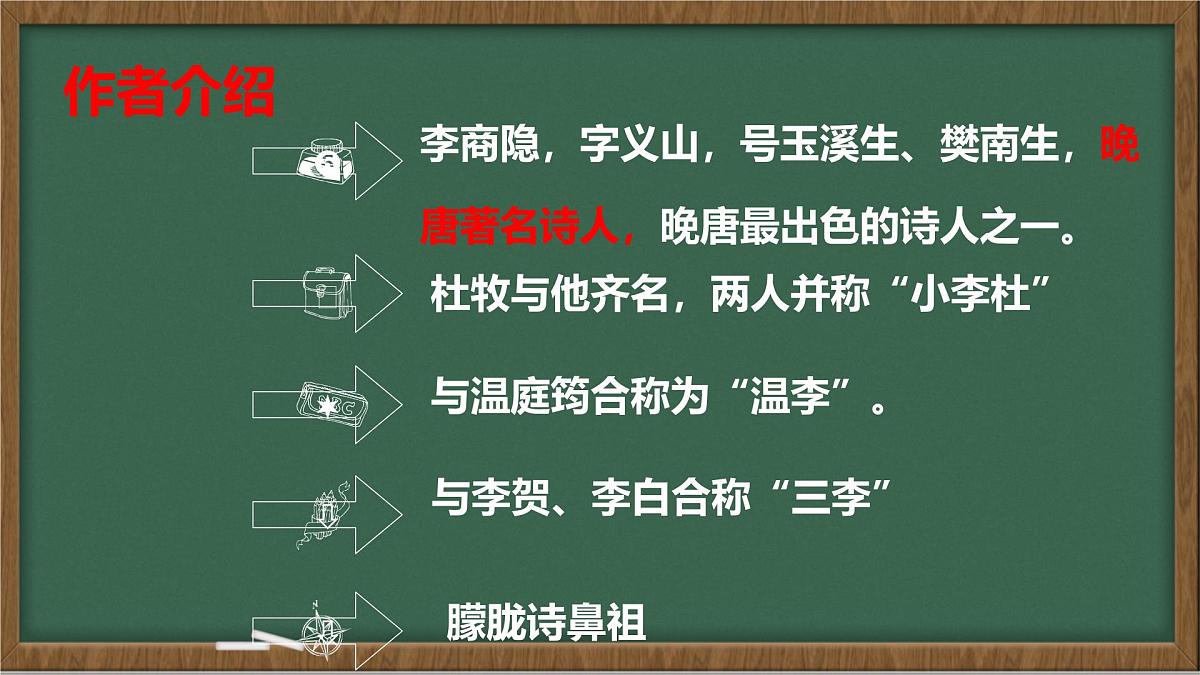 作者介绍

李商隐，字义山，号玉溪生、樊南生，晚唐著名诗人，晚唐最出色的诗人之一。

杜牧与他齐名，两人并称“小李杜”

与温庭筠合称为“温李”。

与李贺、李白合称“三李”

朦胧诗鼻祖